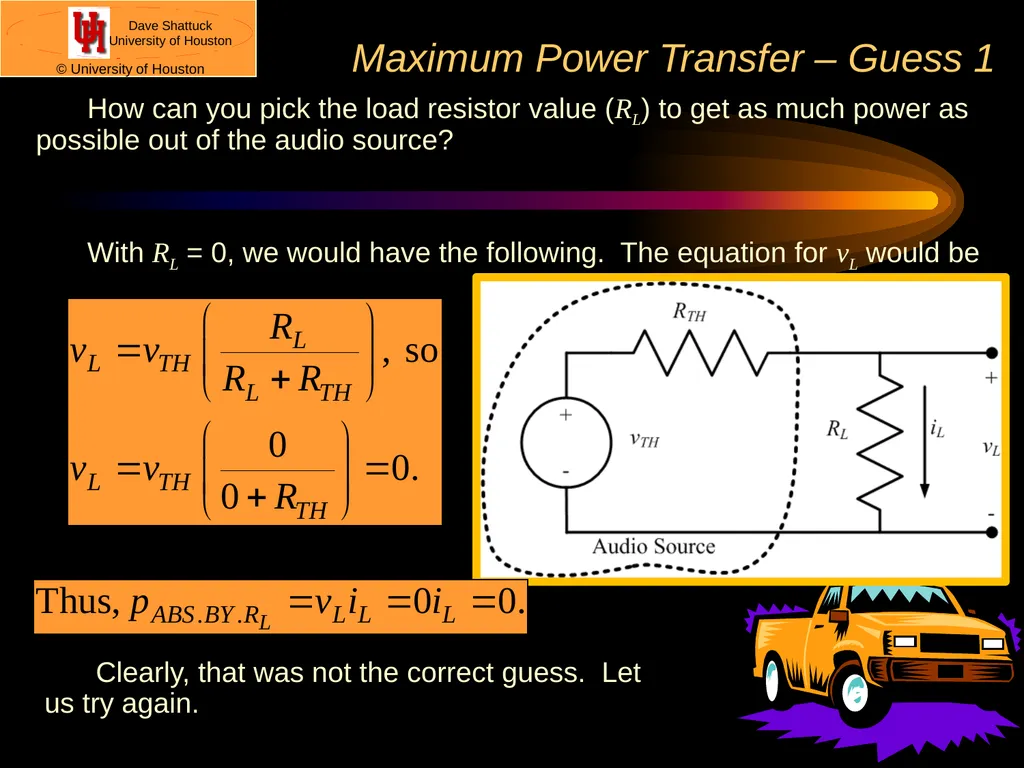 Dave Shattuck
University of Houston

© University of Houston

Maximum Power Transfer – Guess 1

How can you pick the load resistor value ($R_L$) to get as much power as possible out of the audio source?

With $R_L$ = 0, we would have the following. The equation for $v_L$ would be

$v_L = v_{TH}\left(\frac{R_L}{R_L + R_{TH}}\right)$, so

$v_L = v_{TH}\left(\frac{0}{0 + R_{TH}}\right) = 0.$

$R_{TH}$

+

-

$v_{TH}$

$R_L$

$i_L$

+

$v_L$

-

Audio Source

Thus, $p_{ABS.BY.R_L} = v_L i_L = 0 i_L = 0.$

Clearly, that was not the correct guess. Let us try again.